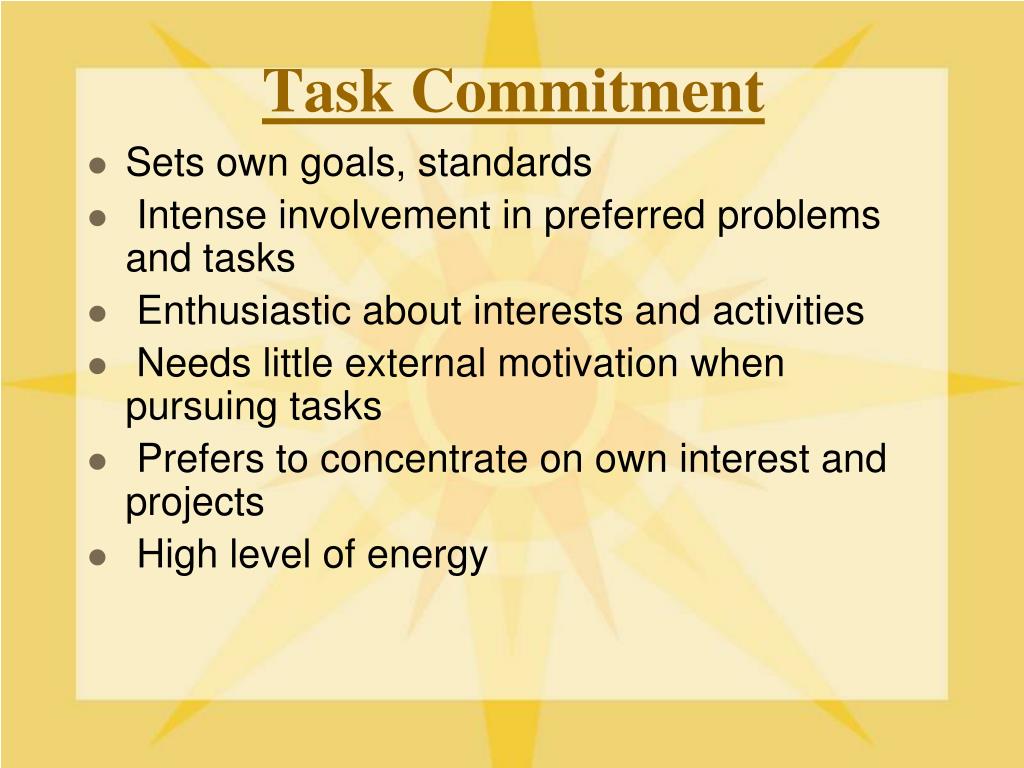 Task Commitment

- Sets own goals, standards
- Intense involvement in preferred problems and tasks
- Enthusiastic about interests and activities
- Needs little external motivation when pursuing tasks
- Prefers to concentrate on own interest and projects
- High level of energy